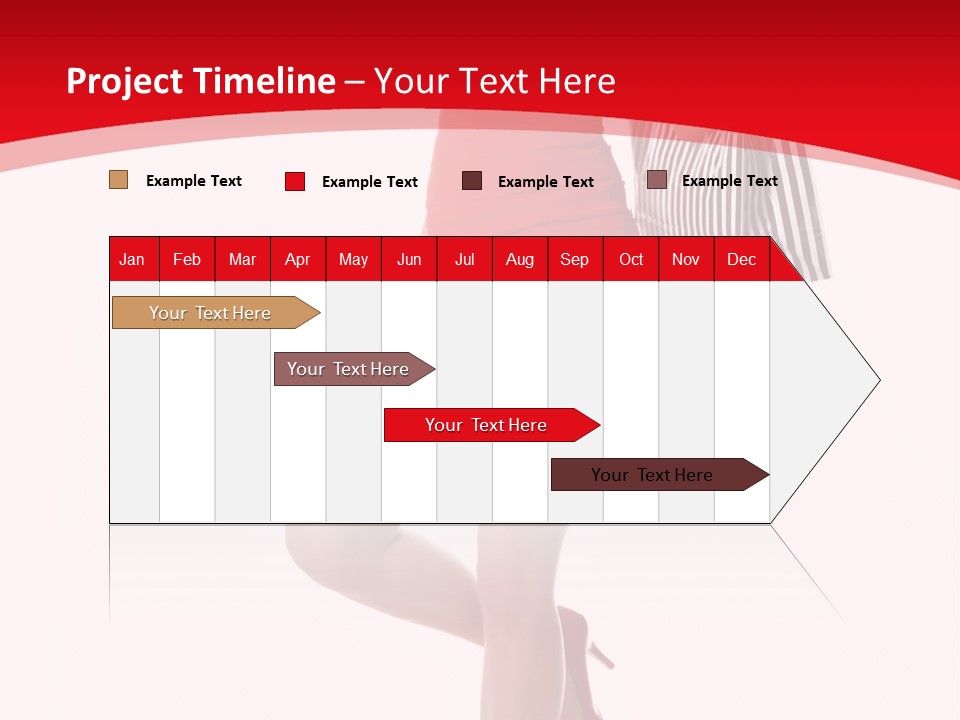 Project Timeline – Your Text Here

Example Text Example Text Example Text Example Text

| Jan | Feb | Mar | Apr | May | Jun | Jul | Aug | Sep | Oct | Nov | Dec |
|---|---|---|---|---|---|---|---|---|---|---|---|

Your Text Here

Your Text Here

Your Text Here

Your Text Here